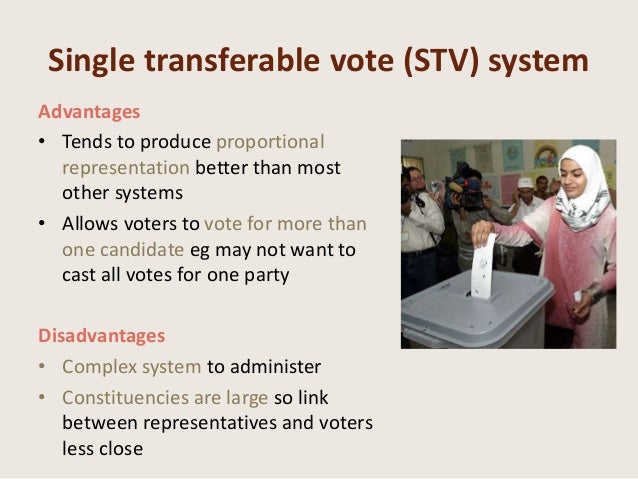 Single transferable vote (STV) system

Advantages

• Tends to produce proportional representation better than most other systems
• Allows voters to vote for more than one candidate eg may not want to cast all votes for one party

Disadvantages

• Complex system to administer
• Constituencies are large so link between representatives and voters less close